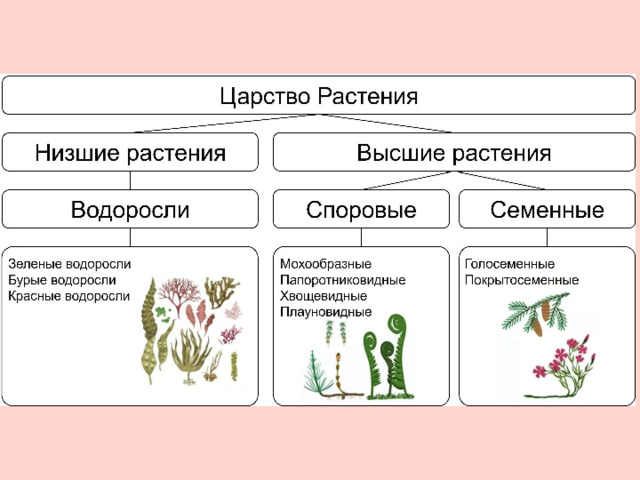 Царство Растения

Низшие растения

Высшие растения

Водоросли

Споровые

Семенные

Зеленые водоросли
Бурые водоросли
Красные водоросли

Мохообразные
Папоротниковидные
Хвощевидные
Плауновидные

Голосеменные
Покрытосеменные